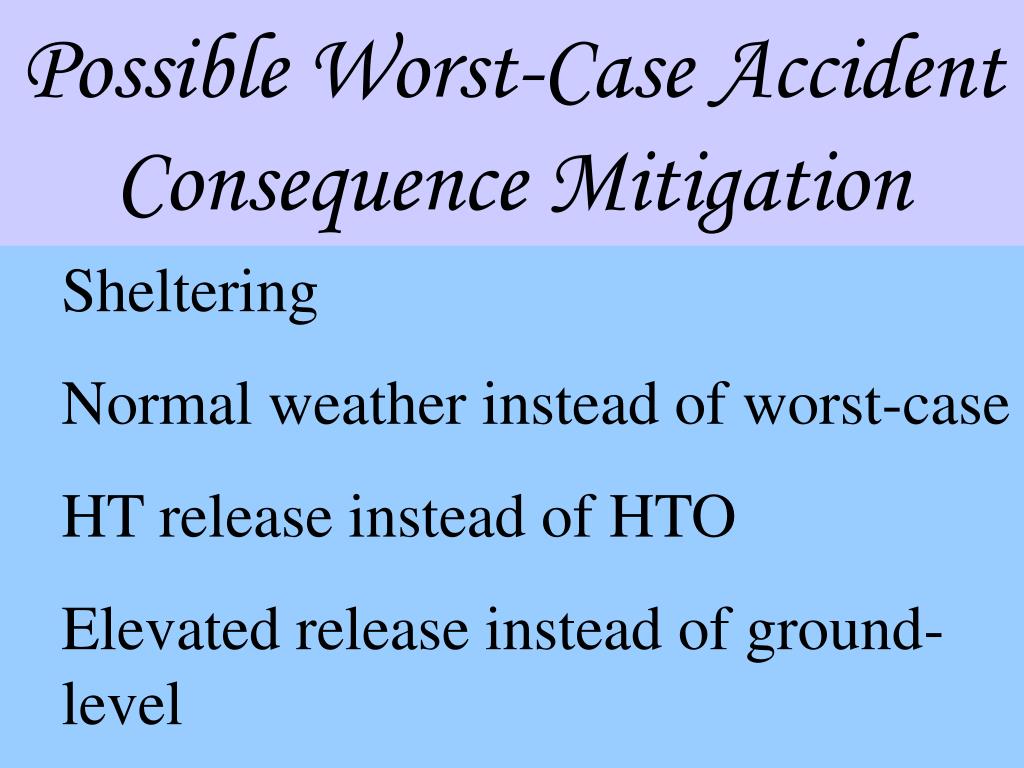 Possible Worst-Case Accident Consequence Mitigation

Sheltering

Normal weather instead of worst-case

HT release instead of HTO

Elevated release instead of ground-level